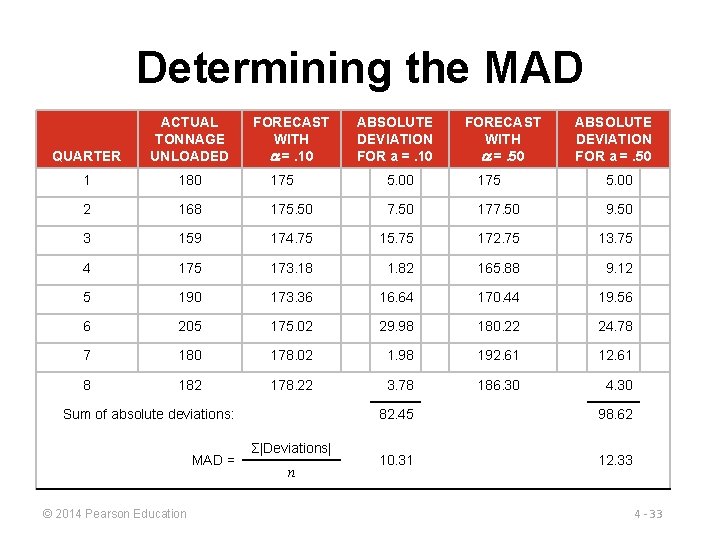 Determining the MAD

| QUARTER | ACTUAL TONNAGE UNLOADED | FORECAST WITH $\alpha = .10$ | ABSOLUTE DEVIATION FOR a = .10 | FORECAST WITH $\alpha = .50$ | ABSOLUTE DEVIATION FOR a = .50 |
|---|---|---|---|---|---|
| 1 | 180 | 175 | 5.00 | 175 | 5.00 |
| 2 | 168 | 175.50 | 7.50 | 177.50 | 9.50 |
| 3 | 159 | 174.75 | 15.75 | 172.75 | 13.75 |
| 4 | 175 | 173.18 | 1.82 | 165.88 | 9.12 |
| 5 | 190 | 173.36 | 16.64 | 170.44 | 19.56 |
| 6 | 205 | 175.02 | 29.98 | 180.22 | 24.78 |
| 7 | 180 | 178.02 | 1.98 | 192.61 | 12.61 |
| 8 | 182 | 178.22 | 3.78 | 186.30 | 4.30 |
| Sum of absolute deviations: | | | 82.45 | | 98.62 |
| | MAD = $\frac{\Sigma|\text{Deviations}|}{n}$ | | 10.31 | | 12.33 |

© 2014 Pearson Education

4 - 33